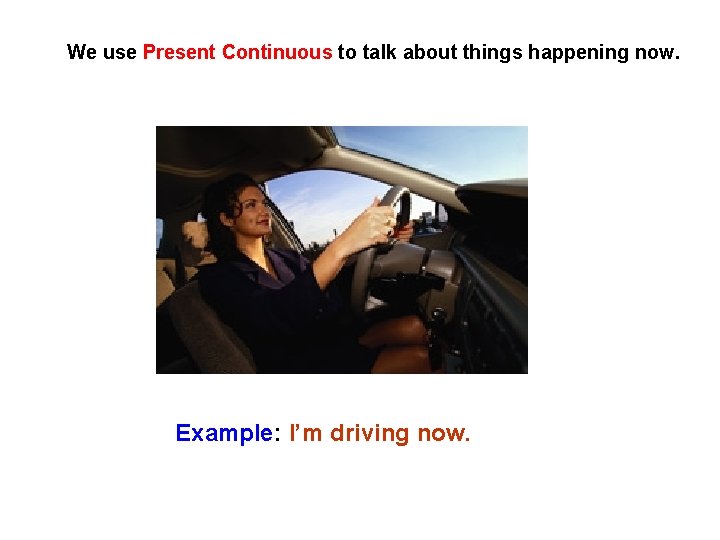 We use Present Continuous to talk about things happening now.

Example: I’m driving now.